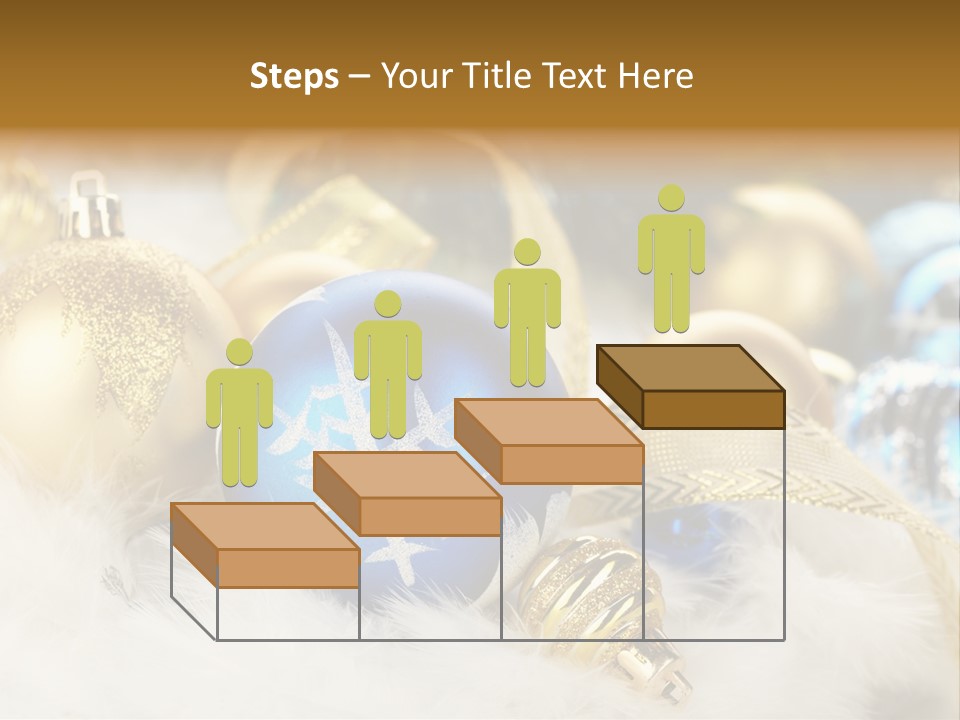 Steps – Your Title Text Here